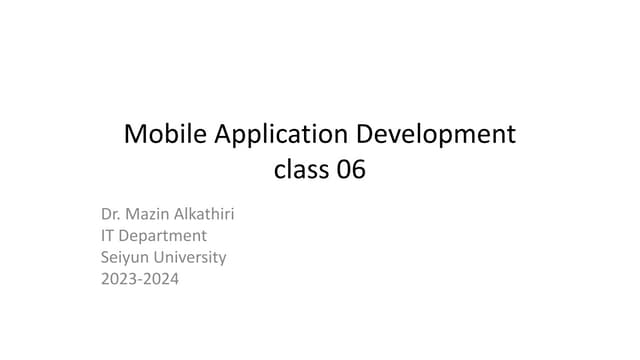 Mobile Application Development
class 06

Dr. Mazin Alkathiri
IT Department
Seiyun University
2023-2024